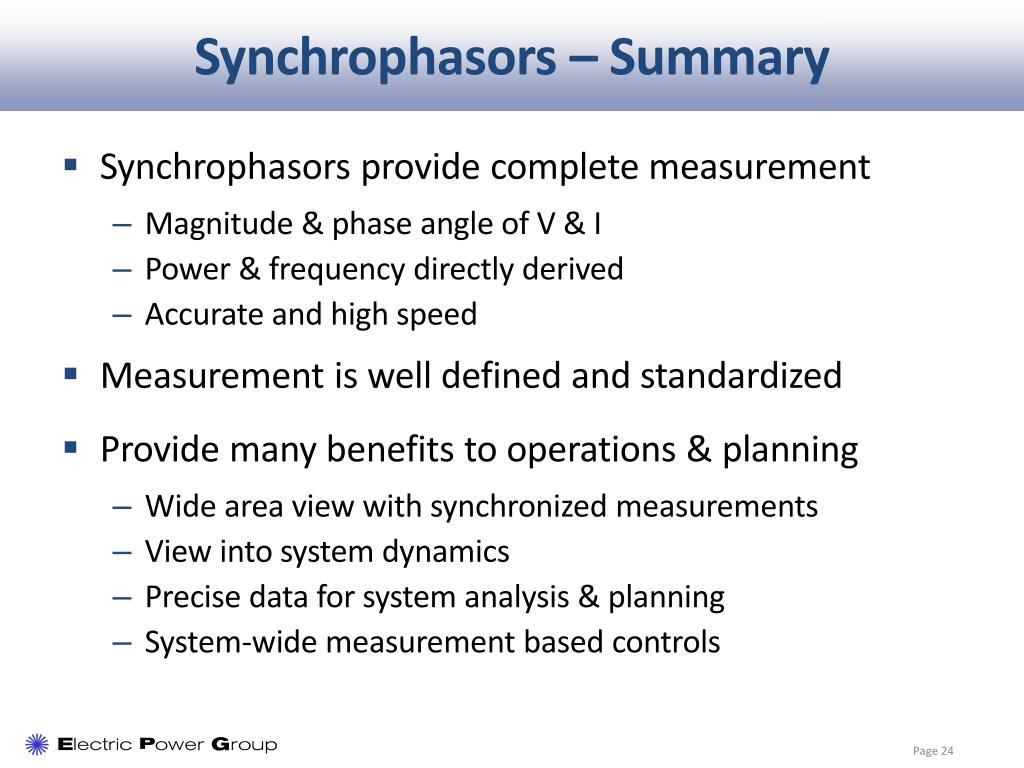 Synchrophasors – Summary

▪ Synchrophasors provide complete measurement
– Magnitude & phase angle of V & I
– Power & frequency directly derived
– Accurate and high speed

▪ Measurement is well defined and standardized

▪ Provide many benefits to operations & planning
– Wide area view with synchronized measurements
– View into system dynamics
– Precise data for system analysis & planning
– System-wide measurement based controls

Electric Power Group

Page 24